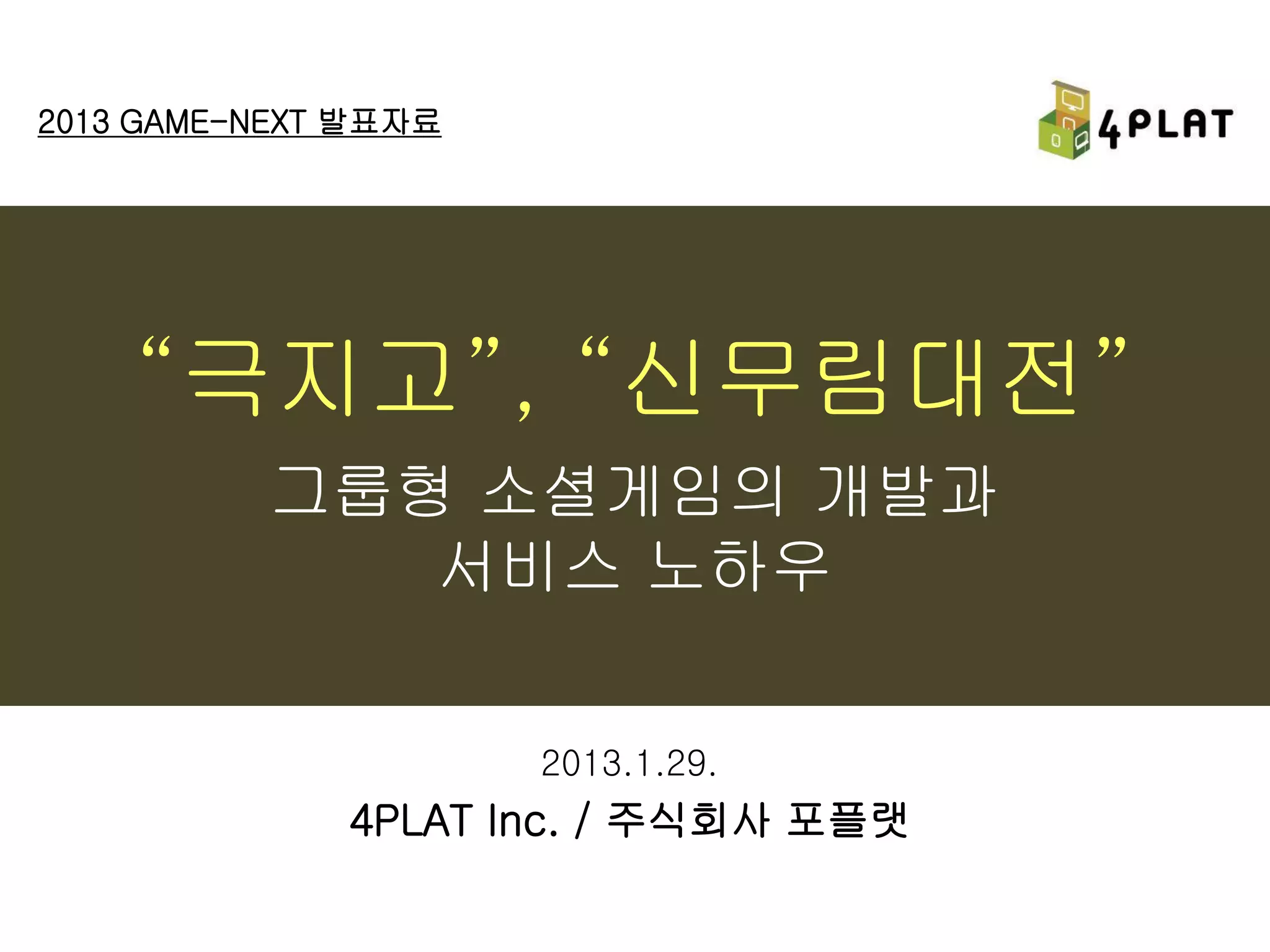 2013 GAME-NEXT 발표자료

4PLAT

“극지고”, “신무림대전”

그룹형 소셜게임의 개발과 서비스 노하우

2013.1.29.

4PLAT Inc. / 주식회사 포플랫